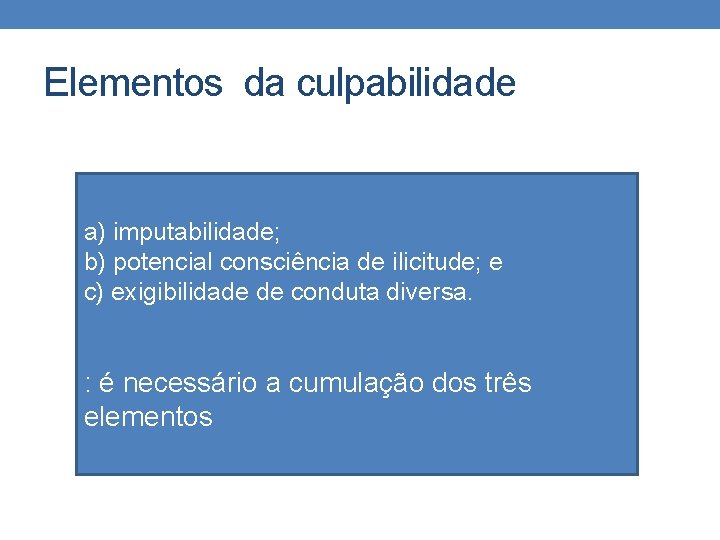 Elementos da culpabilidade

a) imputabilidade;
b) potencial consciência de ilicitude; e
c) exigibilidade de conduta diversa.

: é necessário a cumulação dos três elementos